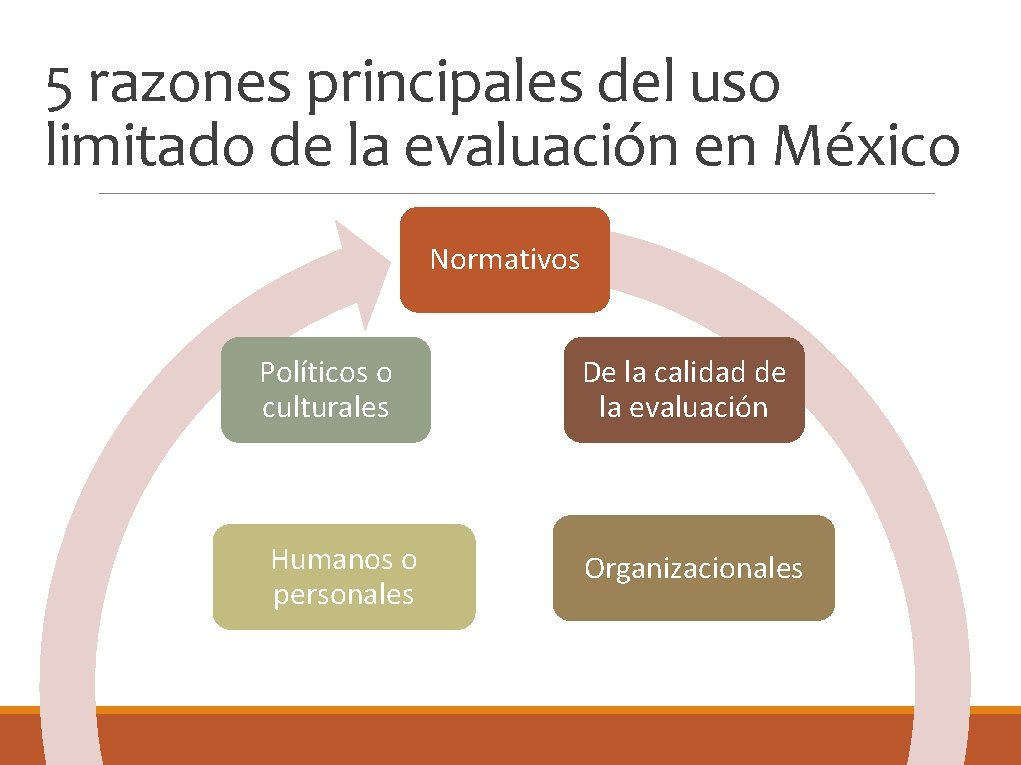 5 razones principales del uso limitado de la evaluación en México

Normativos

De la calidad de la evaluación

Organizacionales

Humanos o personales

Políticos o culturales